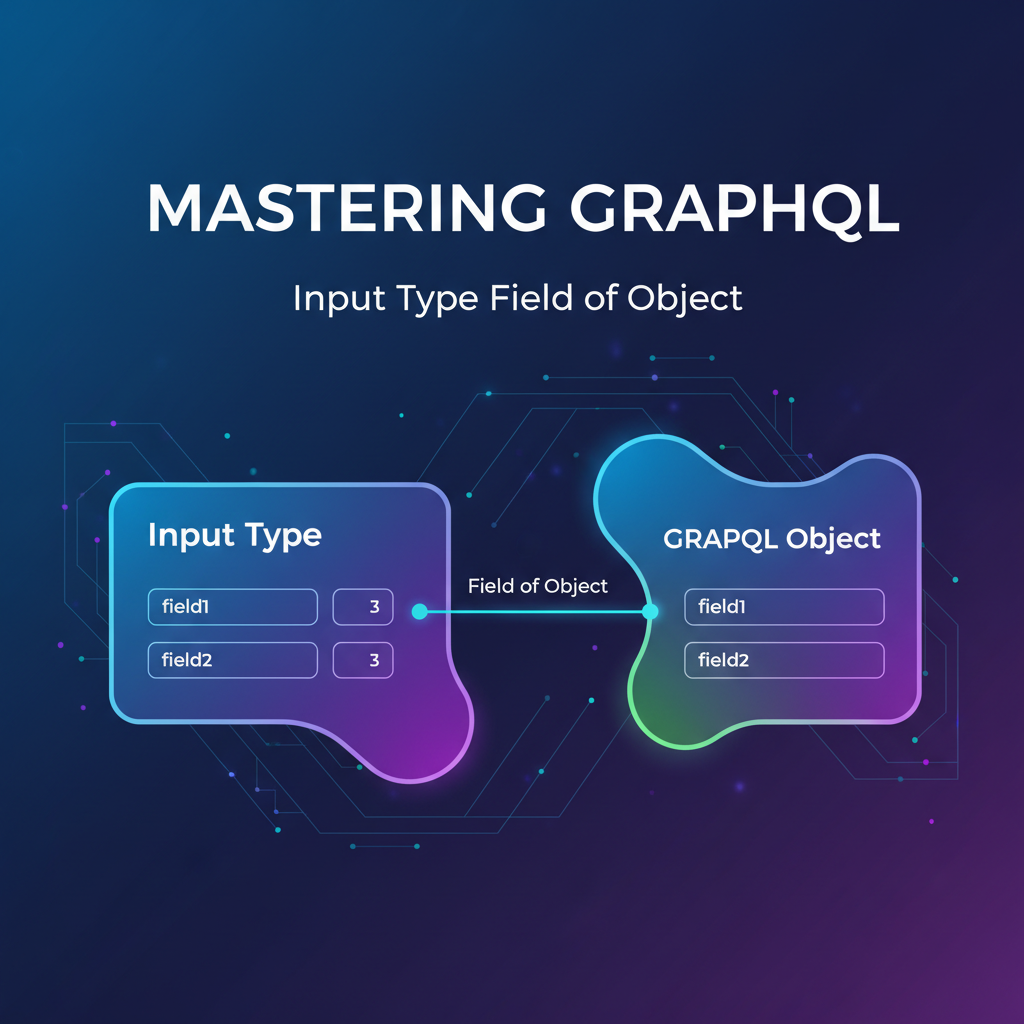 MASTERING GRAPHQL

Input Type Field of Object

Input Type

field1 3

field2 3

Field of Object

GRAPQL Object

field1

field2